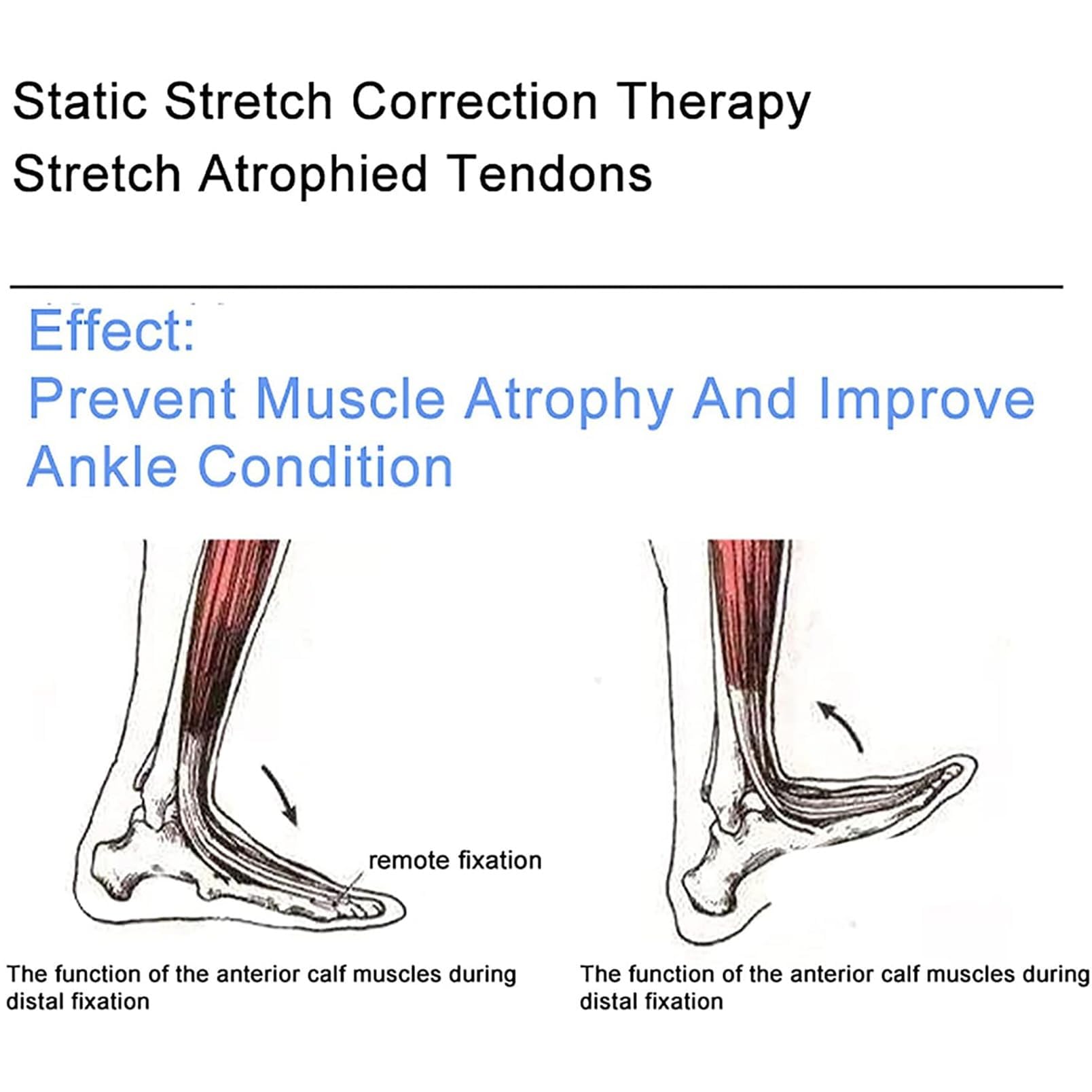 Static Stretch Correction Therapy
Stretch Atrophied Tendons

Effect:
Prevent Muscle Atrophy And Improve Ankle Condition

remote fixation

The function of the anterior calf muscles during distal fixation

The function of the anterior calf muscles during distal fixation